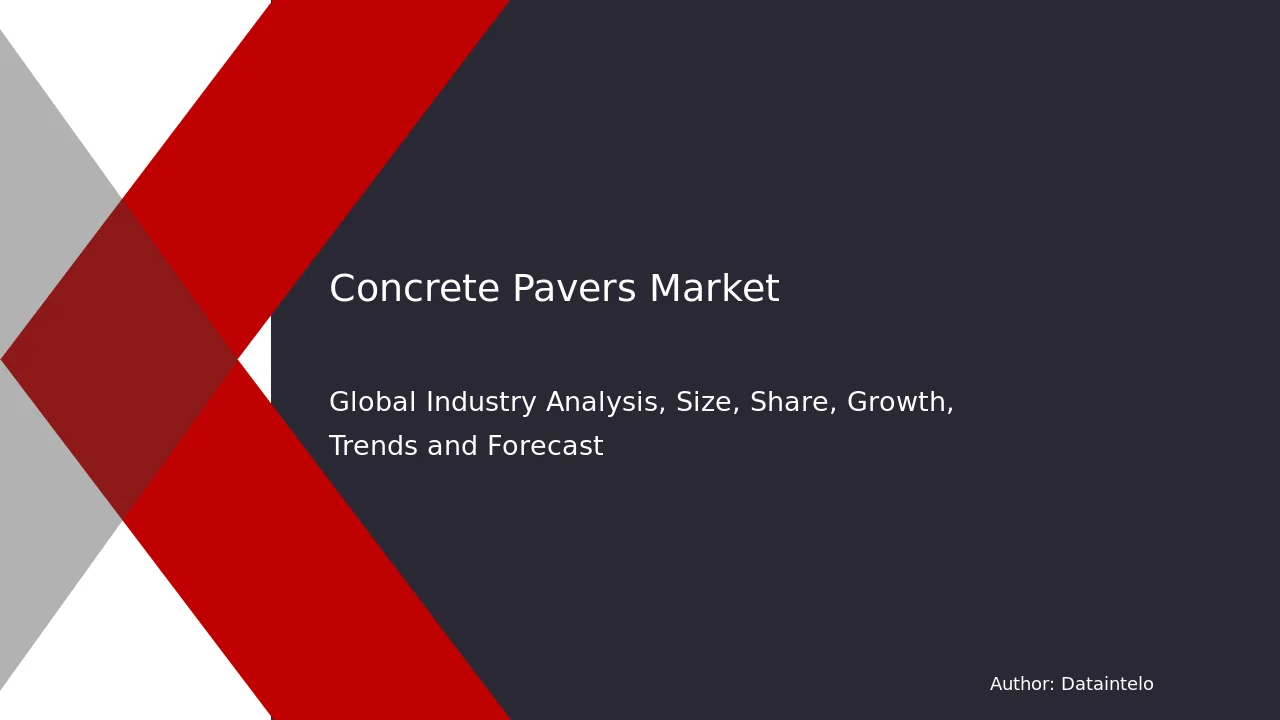 Concrete Pavers Market

Global Industry Analysis, Size, Share, Growth, Trends and Forecast

Author: Dataintelo